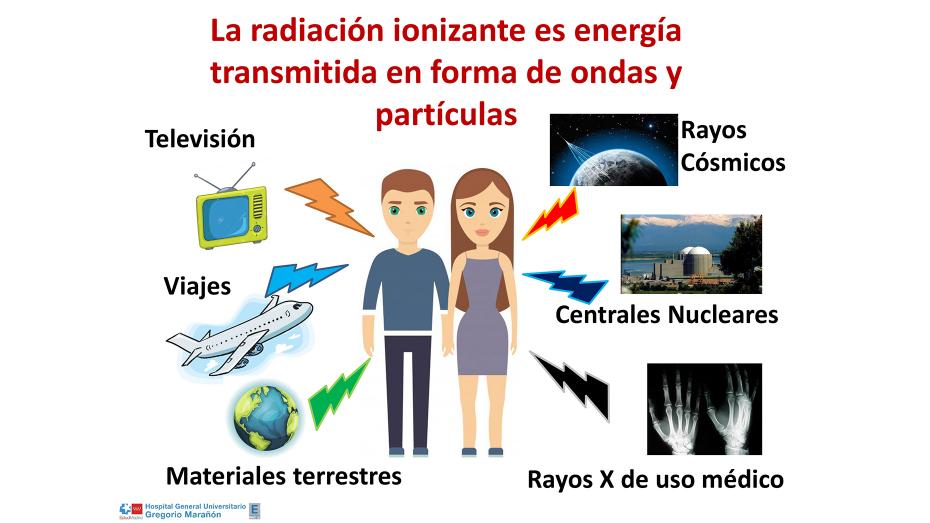 La radiación ionizante es energía transmitida en forma de ondas y partículas

Televisión

Viajes

Materiales terrestres

Rayos Cósmicos

Centrales Nucleares

Rayos X de uso médico

SaludMadrid Hospital General Universitario Gregorio Marañón